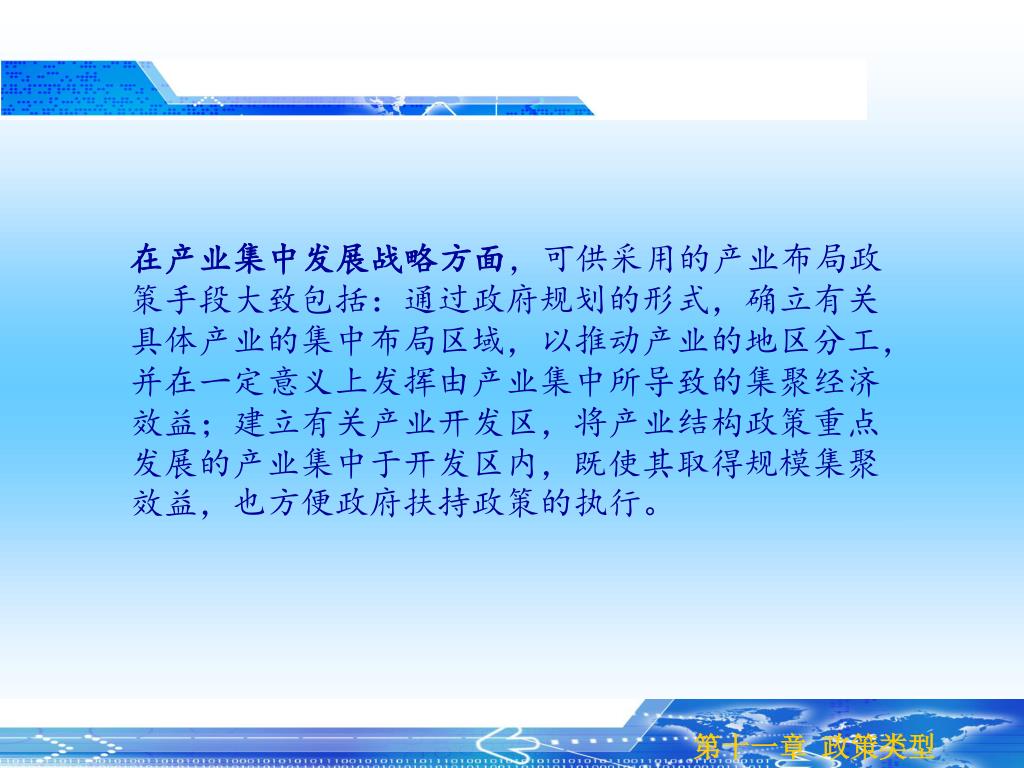 在产业集中发展战略方面，可供采用的产业布局政策手段大致包括：通过政府规划的形式，确立有关具体产业的集中布局区域，以推动产业的地区分工，并在一定意义上发挥由产业集中所导致的集聚经济效益；建立有关产业开发区，将产业结构政策重点发展的产业集中于开发区内，既使其取得规模集聚效益，也方便政府扶持政策的执行。

第十一章 政策类型